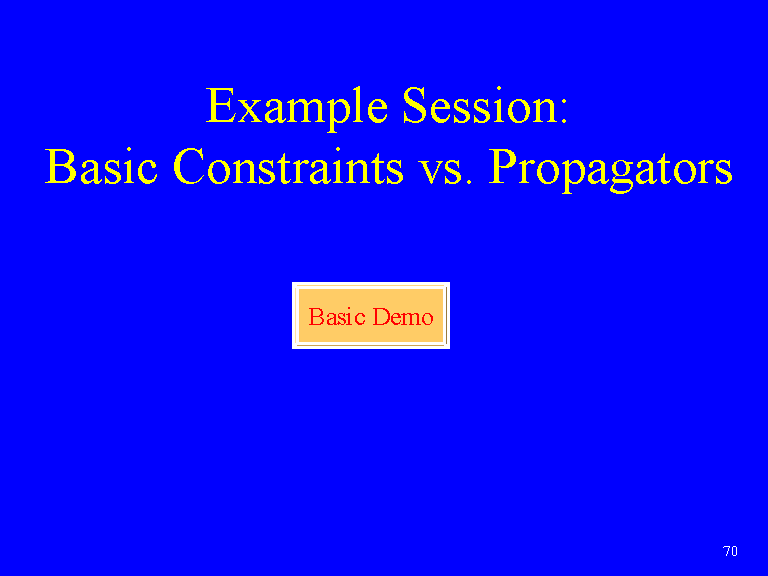 Example Session:
Basic Constraints vs. Propagators

Basic Demo

70